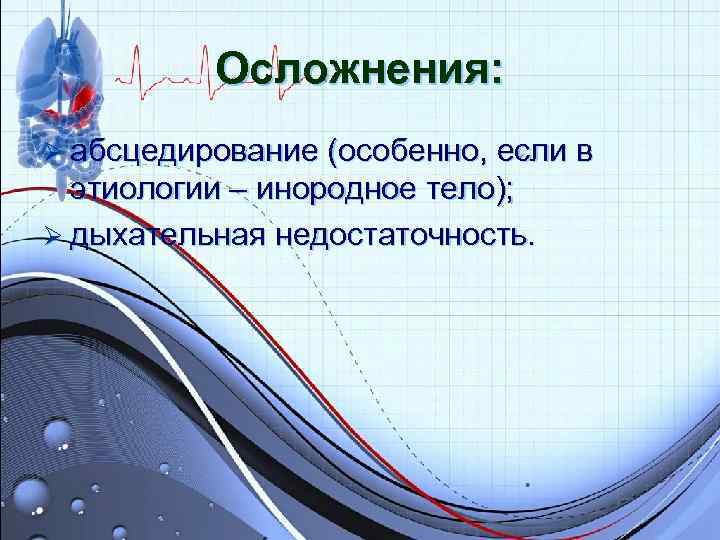 Осложнения:

➢ абсцедирование (особенно, если в этиологии – инородное тело);

➢ дыхательная недостаточность.